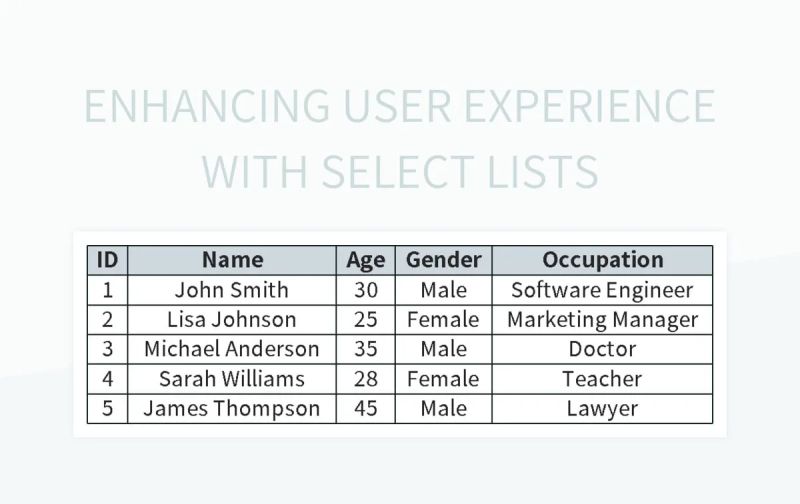 ENHANCING USER EXPERIENCE WITH SELECT LISTS

| ID | Name | Age | Gender | Occupation |
|---|---|---|---|---|
| 1 | John Smith | 30 | Male | Software Engineer |
| 2 | Lisa Johnson | 25 | Female | Marketing Manager |
| 3 | Michael Anderson | 35 | Male | Doctor |
| 4 | Sarah Williams | 28 | Female | Teacher |
| 5 | James Thompson | 45 | Male | Lawyer |